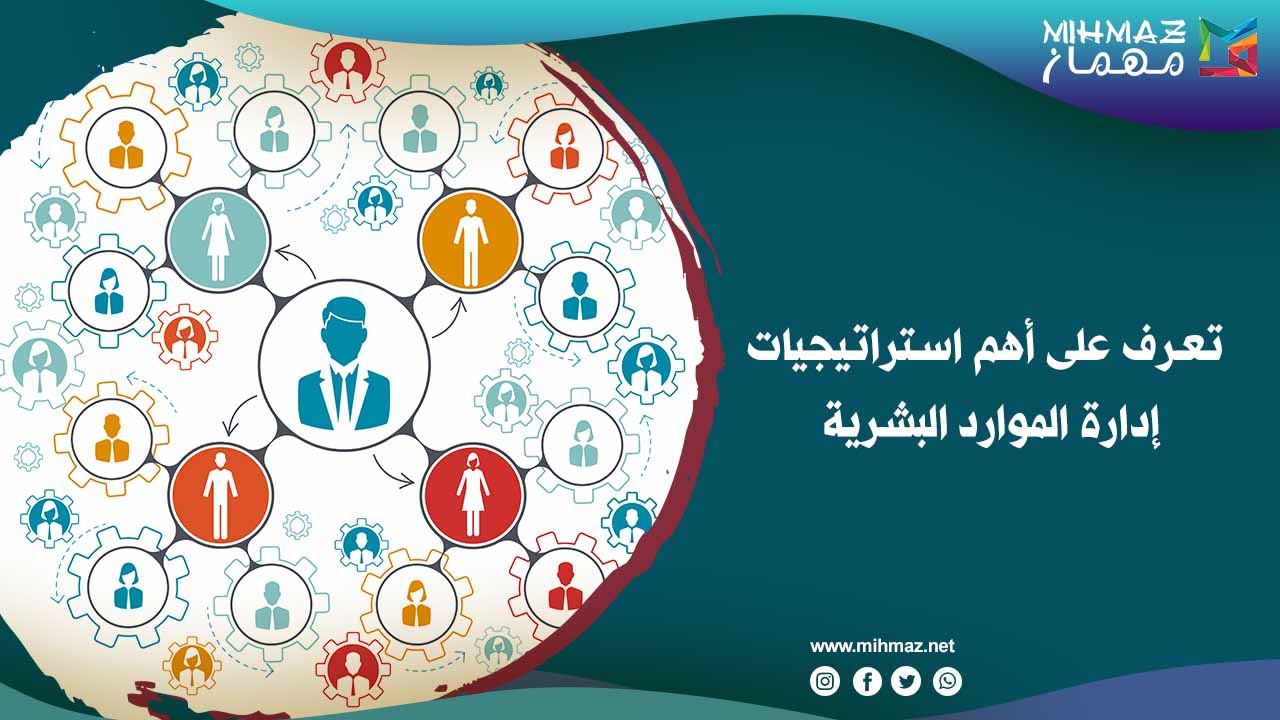 MIHMAZ
مهماز

تعرف على أهم استراتيجيات إدارة الموارد البشرية

www.mihmaz.net